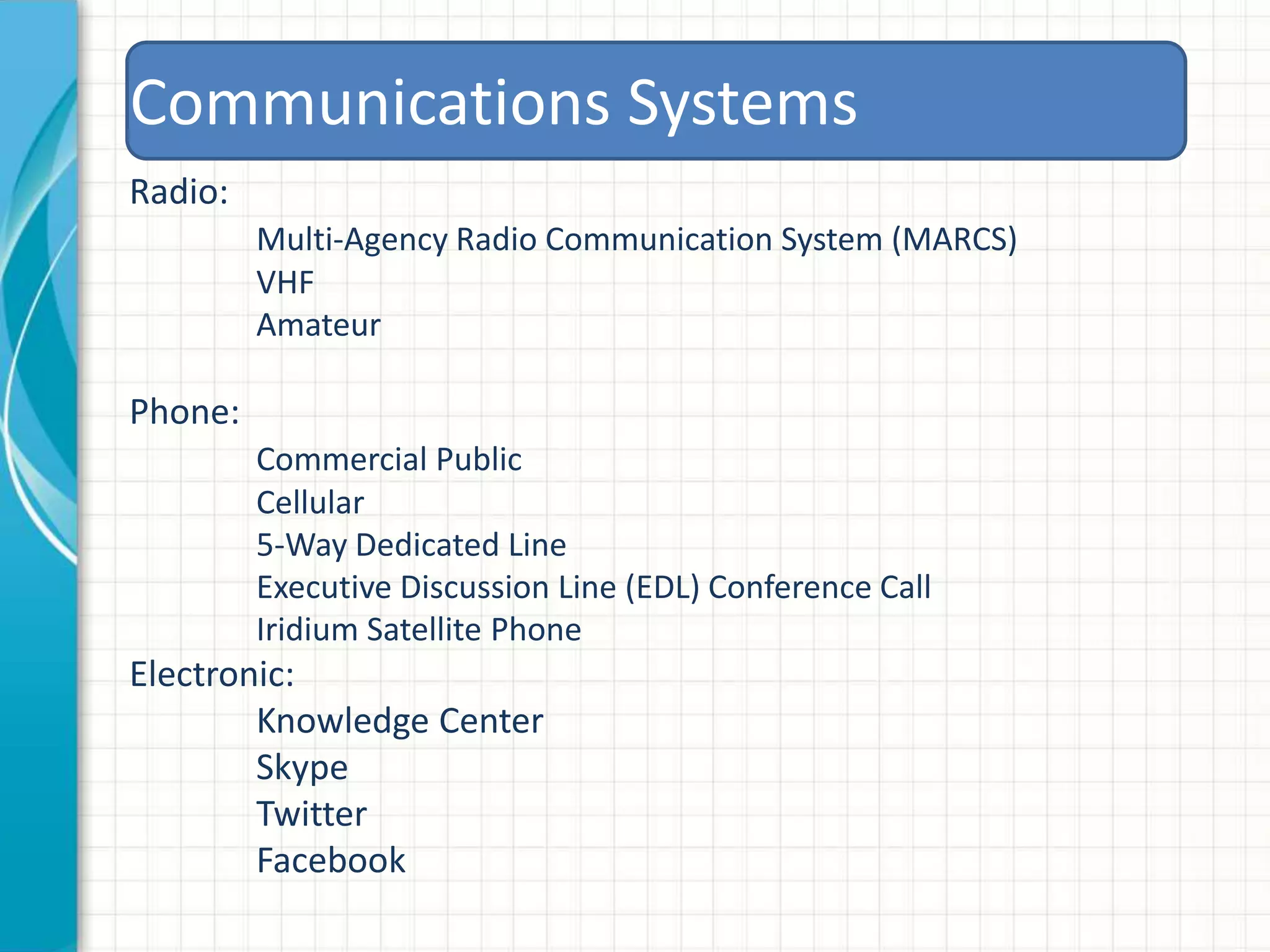 Communications Systems

Radio:

Multi-Agency Radio Communication System (MARCS)
VHF
Amateur

Phone:

Commercial Public
Cellular
5-Way Dedicated Line
Executive Discussion Line (EDL) Conference Call
Iridium Satellite Phone

Electronic:

Knowledge Center
Skype
Twitter
Facebook